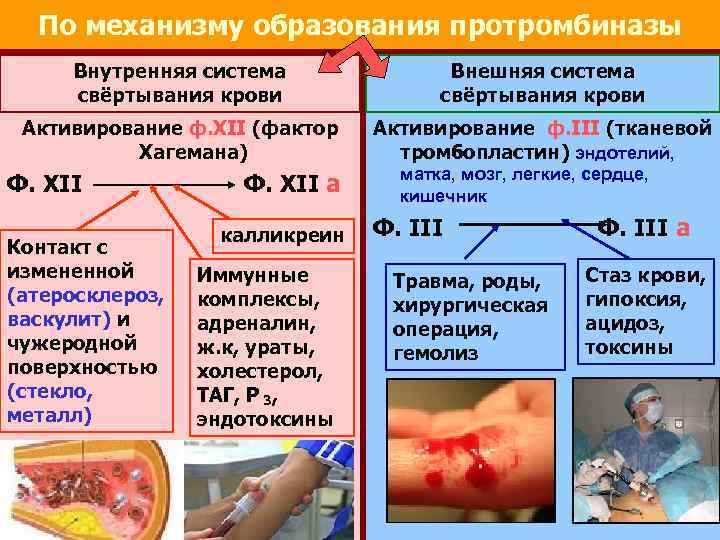 По механизму образования протромбиназы

Внутренняя система свёртывания крови

Активирование ф.XII (фактор Хагемана)

Ф. XII → Ф. XII а

калликреин

Контакт с измененной (атеросклероз, васкулит) и чужеродной поверхностью (стекло, металл)

Иммунные комплексы, адреналин, ж.к, ураты, холестерол, ТАГ, Р $_3$, эндотоксины

Внешняя система свёртывания крови

Активирование ф.III (тканевой тромбопластин) эндотелий, матка, мозг, легкие, сердце, кишечник

Ф. III → Ф. III а

Травма, роды, хирургическая операция, гемолиз

Стаз крови, гипоксия, ацидоз, токсины